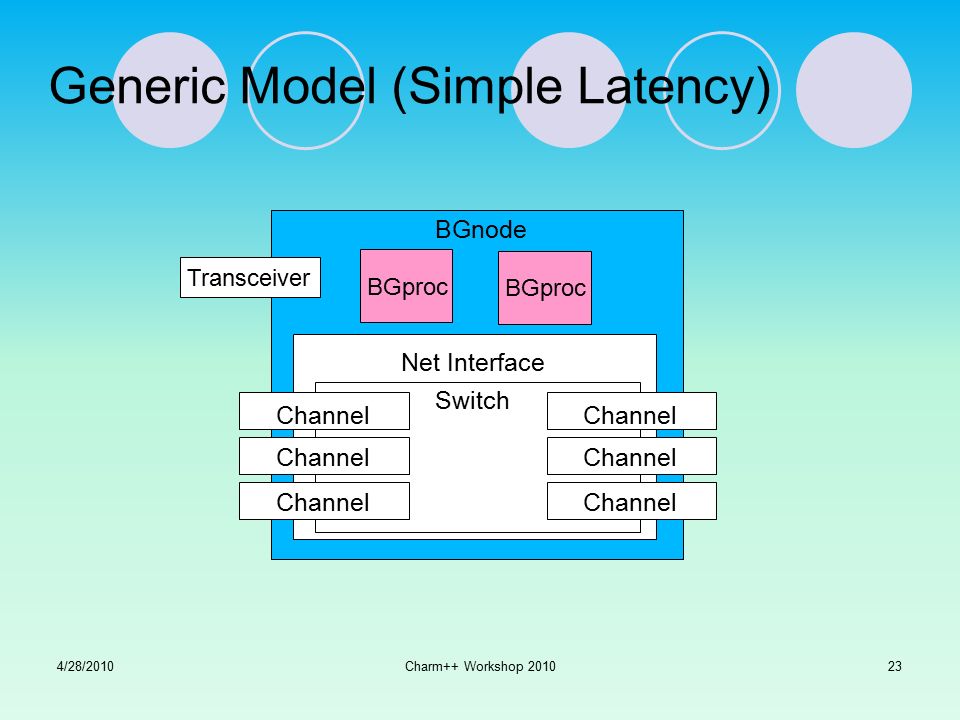 Generic Model (Simple Latency)

BGnode

Transceiver

BGproc

BGproc

Net Interface

Switch

Channel

Channel

Channel

Channel

Channel

Channel

4/28/2010

Charm++ Workshop 2010

23